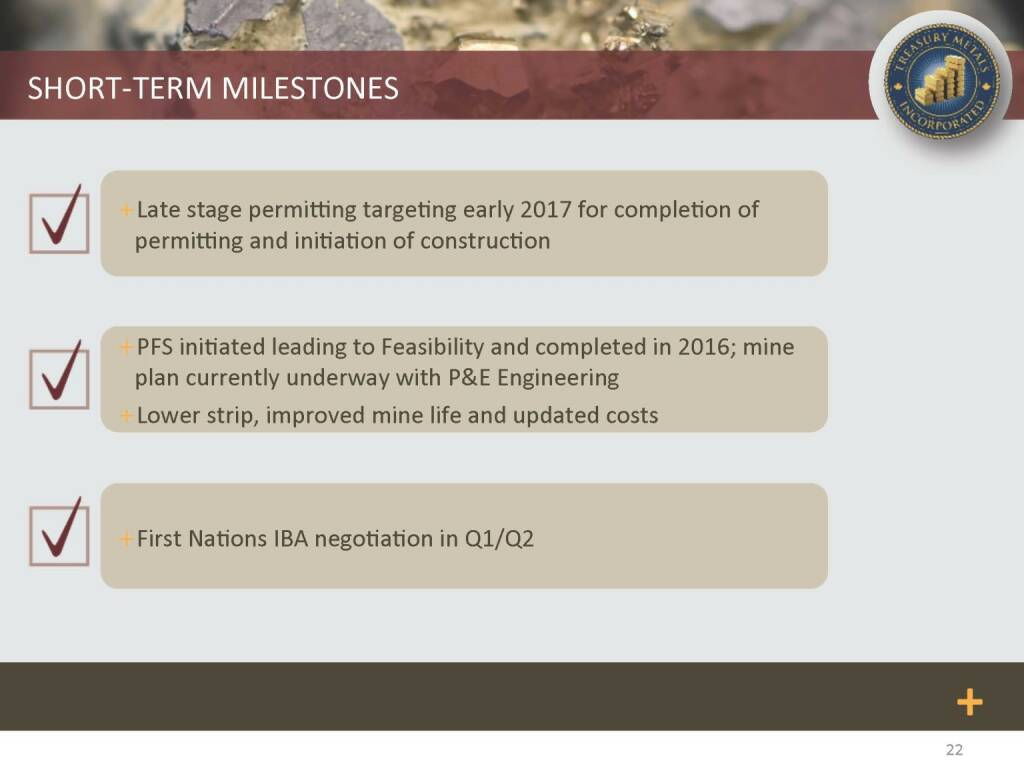 SHORT-TERM MILESTONES

TREASURY METALS INCORPORATED

+ Late stage permitting targeting early 2017 for completion of permitting and initiation of construction

+ PFS initiated leading to Feasibility and completed in 2016; mine plan currently underway with P&E Engineering

+ Lower strip, improved mine life and updated costs

+ First Nations IBA negotiation in Q1/Q2

+

22